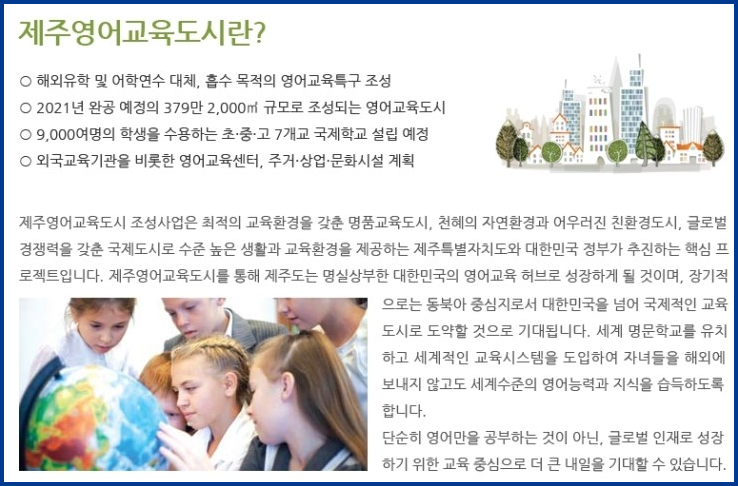 제주영어교육도시란?

○ 해외유학 및 어학연수 대체, 흡수 목적의 영어교육특구 조성
○ 2021년 완공 예정의 379만 2,000㎡ 규모로 조성되는 영어교육도시
○ 9,000여명의 학생을 수용하는 초·중·고 7개교 국제학교 설립 예정
○ 외국교육기관을 비롯한 영어교육센터, 주거·상업·문화시설 계획

제주영어교육도시 조성사업은 최적의 교육환경을 갖춘 명품교육도시, 천혜의 자연환경과 어우러진 친환경도시, 글로벌 경쟁력을 갖춘 국제도시로 수준 높은 생활과 교육환경을 제공하는 제주특별자치도와 대한민국 정부가 추진하는 핵심 프로젝트입니다. 제주영어교육도시를 통해 제주도는 명실상부한 대한민국의 영어교육 허브로 성장하게 될 것이며, 장기적으로는 동북아 중심지로서 대한민국을 넘어 국제적인 교육도시로 도약할 것으로 기대됩니다. 세계 명문학교를 유치하고 세계적인 교육시스템을 도입하여 자녀들을 해외에 보내지 않고도 세계수준의 영어능력과 지식을 습득하도록 합니다.

단순히 영어만을 공부하는 것이 아닌, 글로벌 인재로 성장하기 위한 교육 중심으로 더 큰 내일을 기대할 수 있습니다.